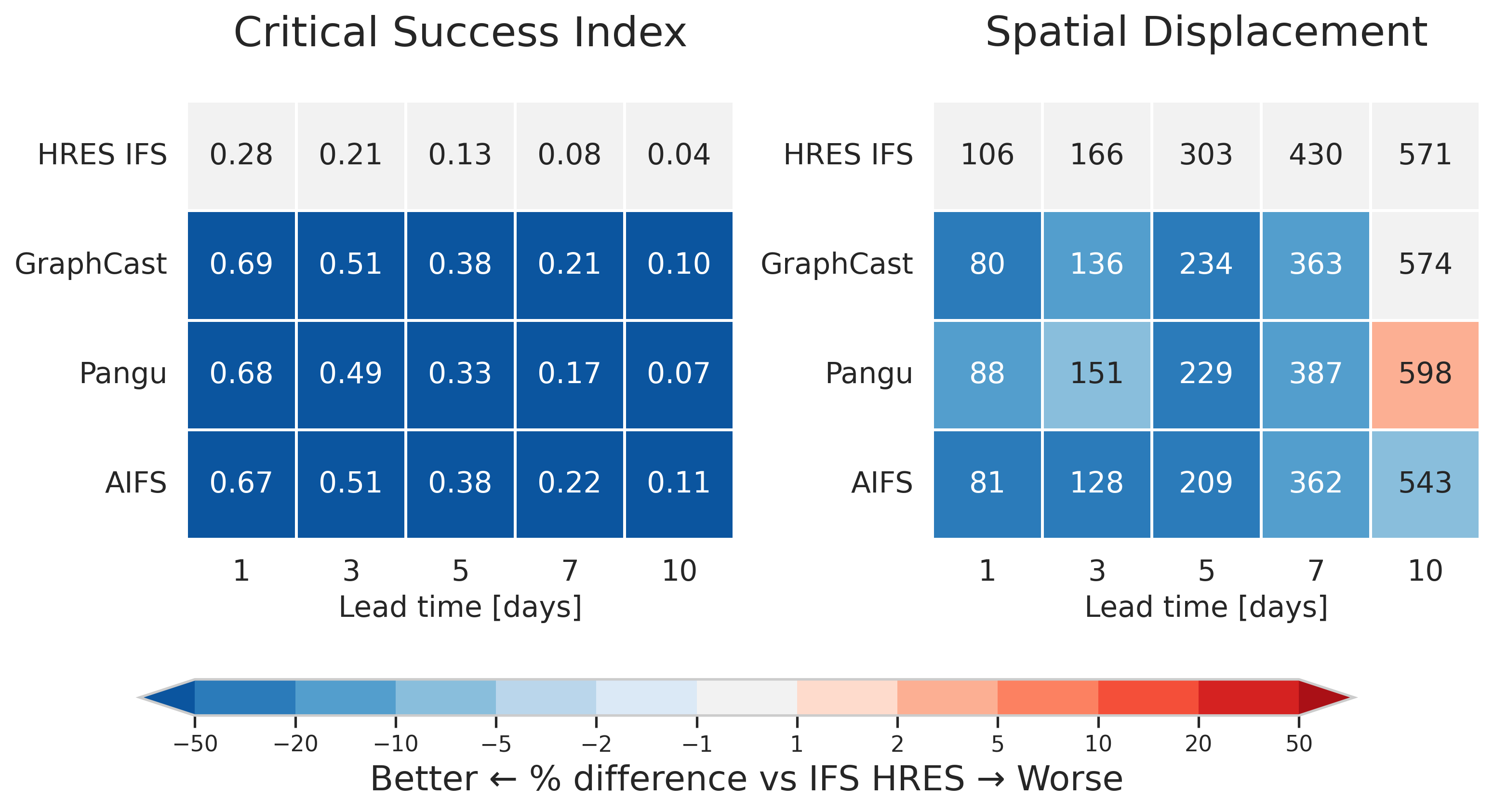 Critical Success Index

| | 1 | 3 | 5 | 7 | 10 |
|---|---|---|---|---|---|
| HRES IFS | 0.28 | 0.21 | 0.13 | 0.08 | 0.04 |
| GraphCast | 0.69 | 0.51 | 0.38 | 0.21 | 0.10 |
| Pangu | 0.68 | 0.49 | 0.33 | 0.17 | 0.07 |
| AIFS | 0.67 | 0.51 | 0.38 | 0.22 | 0.11 |

Lead time [days]

Spatial Displacement

| | 1 | 3 | 5 | 7 | 10 |
|---|---|---|---|---|---|
| HRES IFS | 106 | 166 | 303 | 430 | 571 |
| GraphCast | 80 | 136 | 234 | 363 | 574 |
| Pangu | 88 | 151 | 229 | 387 | 598 |
| AIFS | 81 | 128 | 209 | 362 | 543 |

Lead time [days]

−50 −20 −10 −5 −2 −1 1 2 5 10 20 50

Better ← % difference vs IFS HRES → Worse